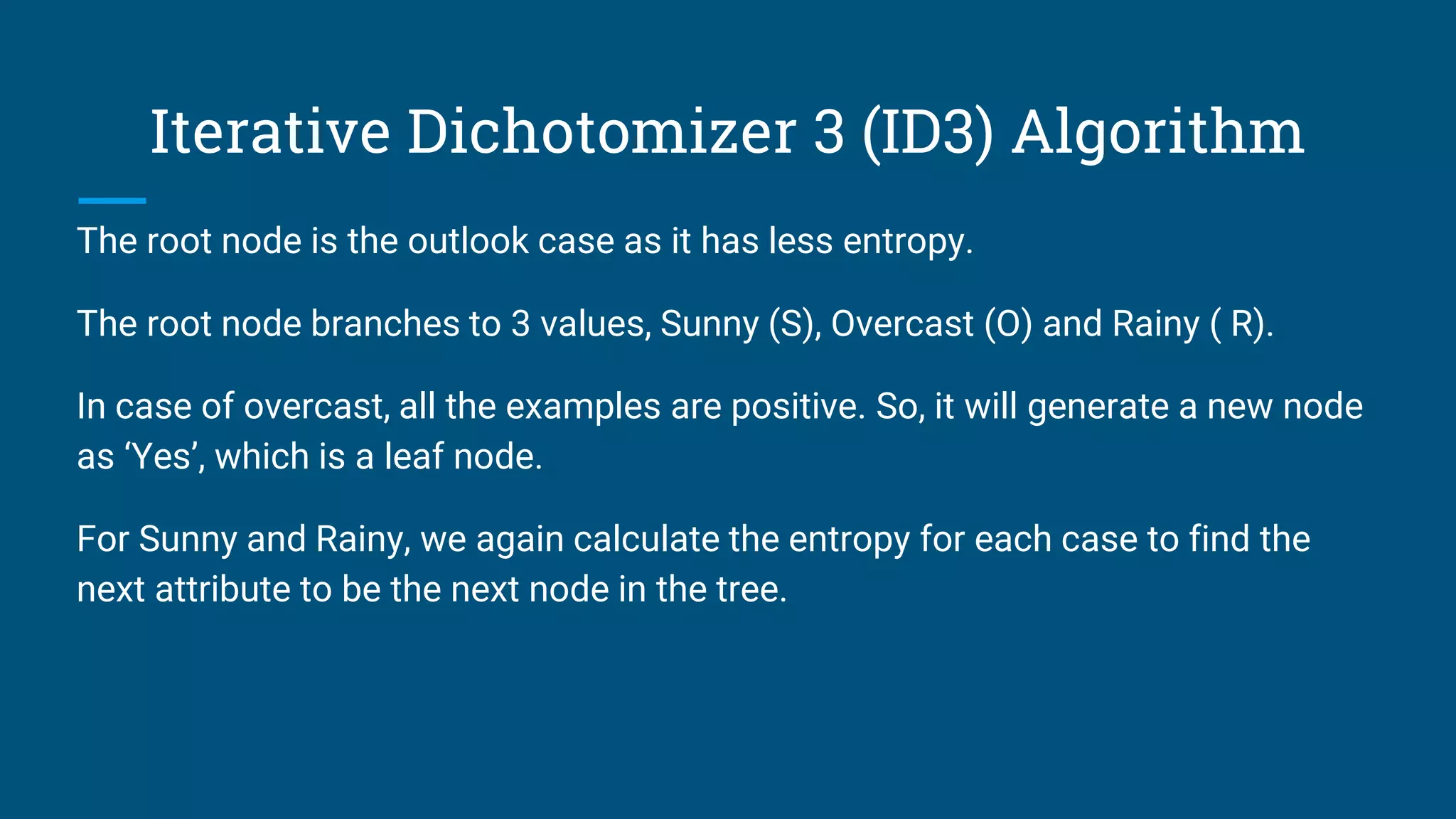 Iterative Dichotomizer 3 (ID3) Algorithm

The root node is the outlook case as it has less entropy.

The root node branches to 3 values, Sunny (S), Overcast (O) and Rainy ( R).

In case of overcast, all the examples are positive. So, it will generate a new node as ‘Yes’, which is a leaf node.

For Sunny and Rainy, we again calculate the entropy for each case to find the next attribute to be the next node in the tree.